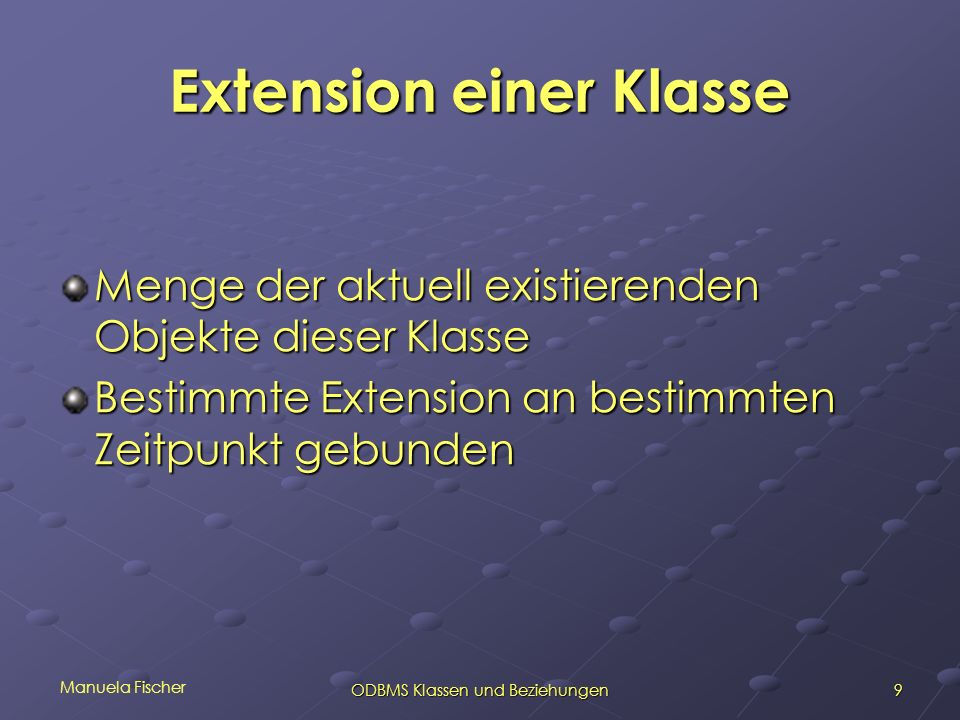 Extension einer Klasse

Menge der aktuell existierenden Objekte dieser Klasse

Bestimmte Extension an bestimmten Zeitpunkt gebunden

Manuela Fischer

ODBMS Klassen und Beziehungen

9